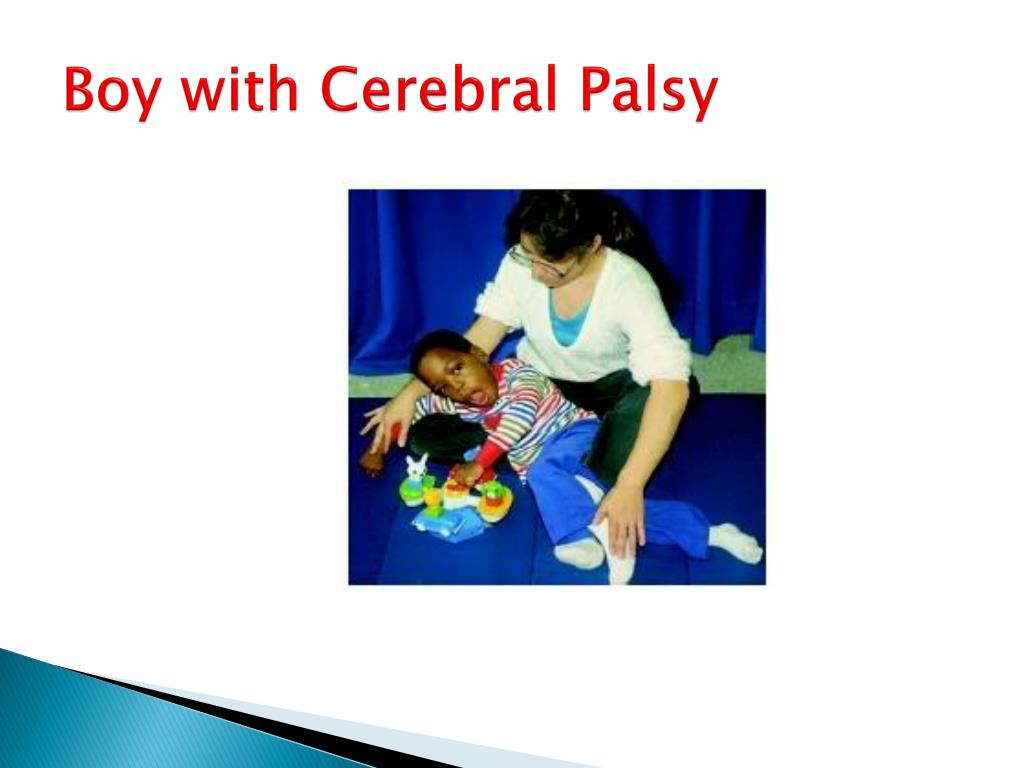 Boy with Cerebral Palsy